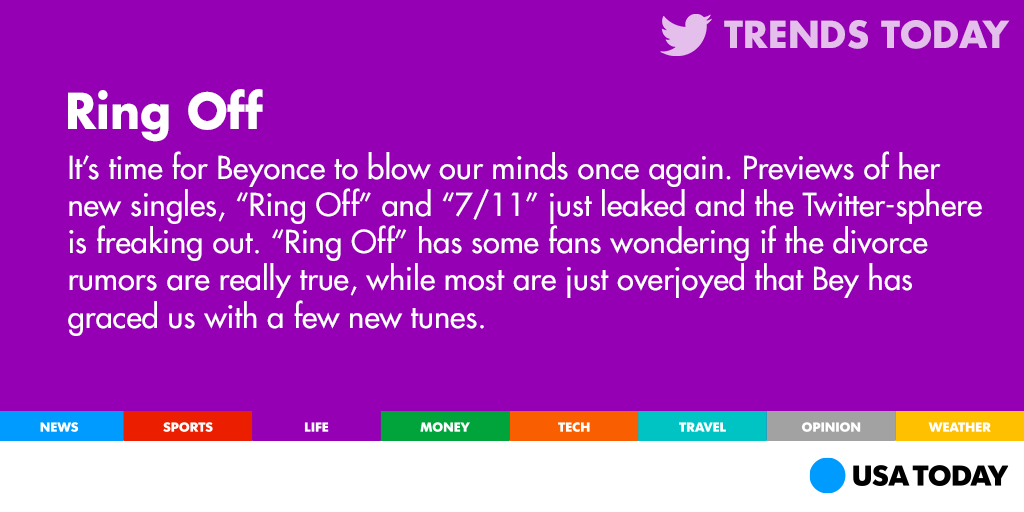 TRENDS TODAY

Ring Off

It's time for Beyonce to blow our minds once again. Previews of her new singles, "Ring Off" and "7/11" just leaked and the Twitter-sphere is freaking out. "Ring Off" has some fans wondering if the divorce rumors are really true, while most are just overjoyed that Bey has graced us with a few new tunes.

NEWS SPORTS LIFE MONEY TECH TRAVEL OPINION WEATHER

USA TODAY